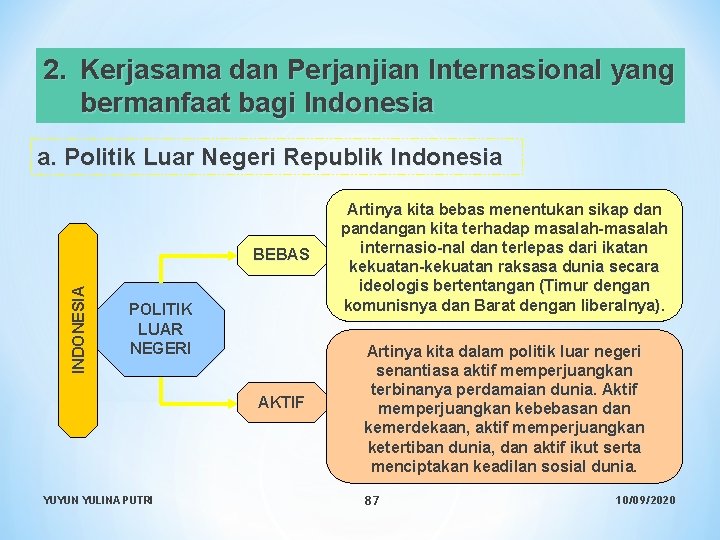 2. Kerjasama dan Perjanjian Internasional yang bermanfaat bagi Indonesia

a. Politik Luar Negeri Republik Indonesia

INDONESIA

POLITIK LUAR NEGERI

BEBAS

Artinya kita bebas menentukan sikap dan pandangan kita terhadap masalah-masalah internasio-nal dan terlepas dari ikatan kekuatan-kekuatan raksasa dunia secara ideologis bertentangan (Timur dengan komunisnya dan Barat dengan liberalnya).

AKTIF

Artinya kita dalam politik luar negeri senantiasa aktif memperjuangkan terbinanya perdamaian dunia. Aktif memperjuangkan kebebasan dan kemerdekaan, aktif memperjuangkan ketertiban dunia, dan aktif ikut serta menciptakan keadilan sosial dunia.

YUYUN YULINA PUTRI

87

10/09/2020